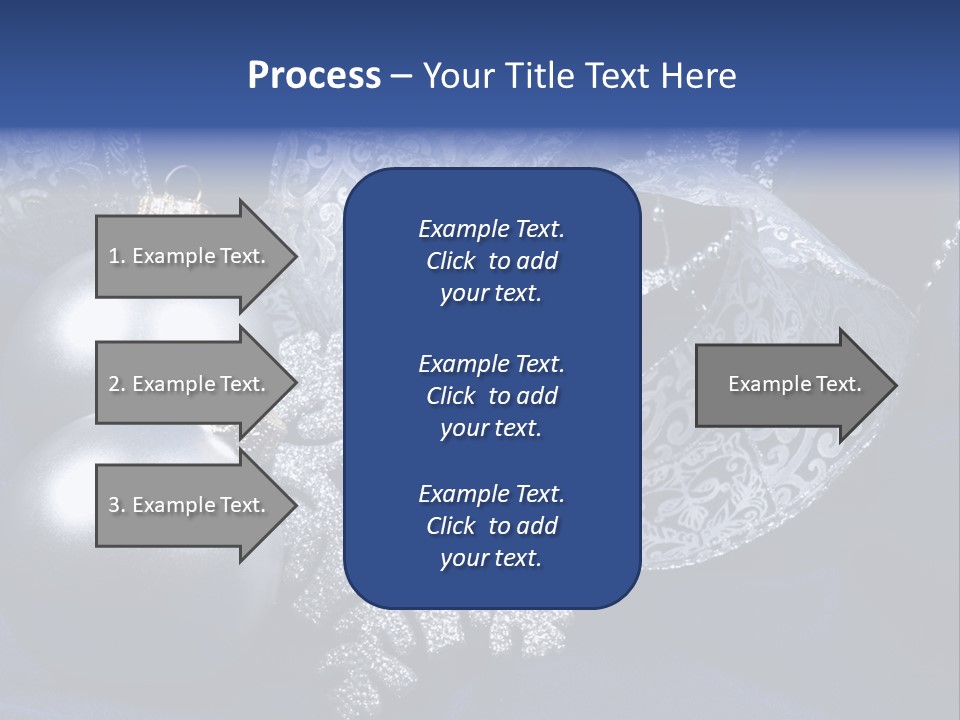 Process – Your Title Text Here

1. Example Text.

2. Example Text.

3. Example Text.

Example Text. Click to add your text.

Example Text. Click to add your text.

Example Text. Click to add your text.

Example Text.